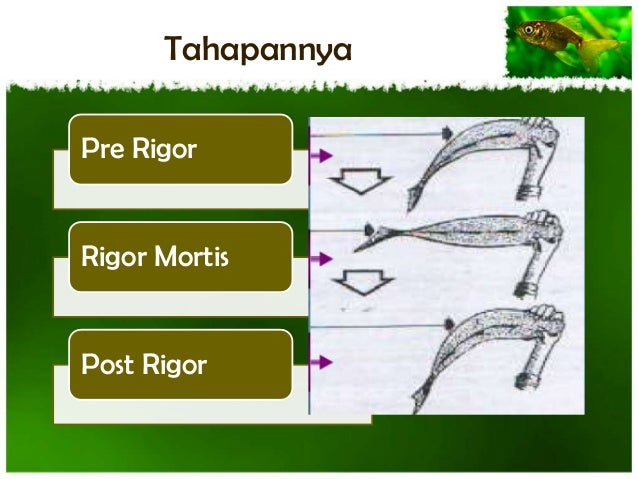 Tahapannya

Pre Rigor

Rigor Mortis

Post Rigor